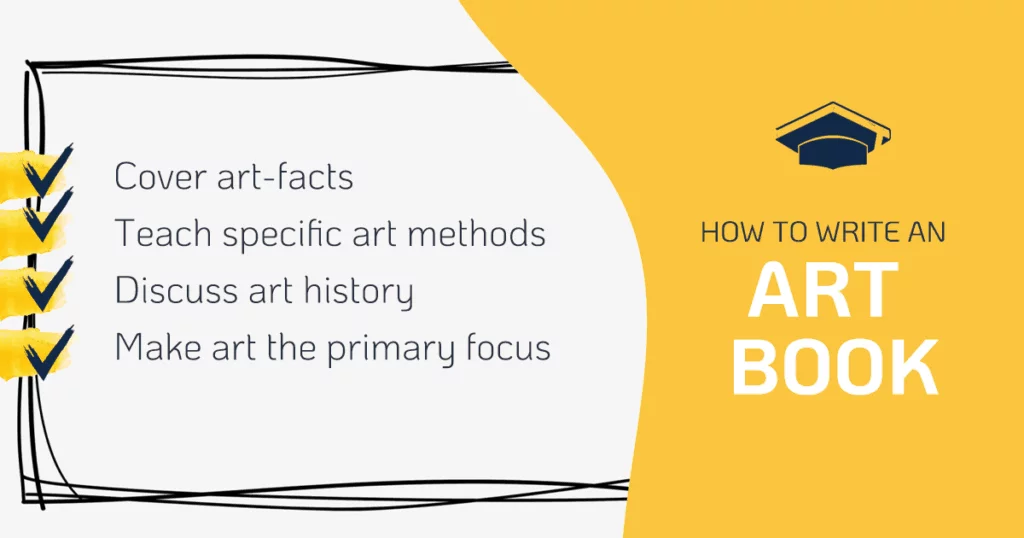 Cover art-facts
Teach specific art methods
Discuss art history
Make art the primary focus

HOW TO WRITE AN
ART
BOOK